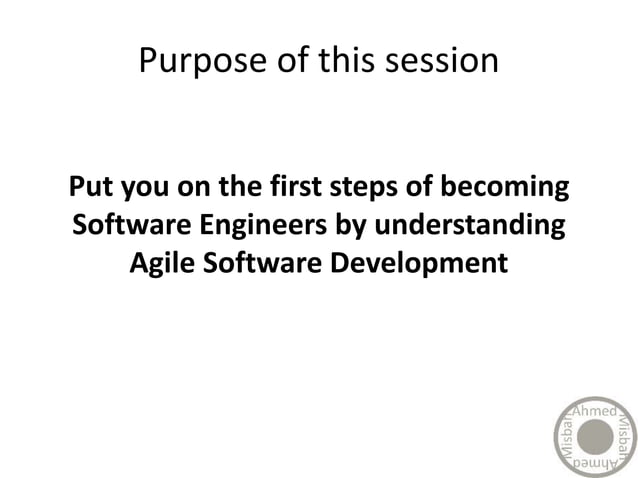 Purpose of this session

Put you on the first steps of becoming Software Engineers by understanding Agile Software Development

Ahmed Misbah Ahmed Misbah